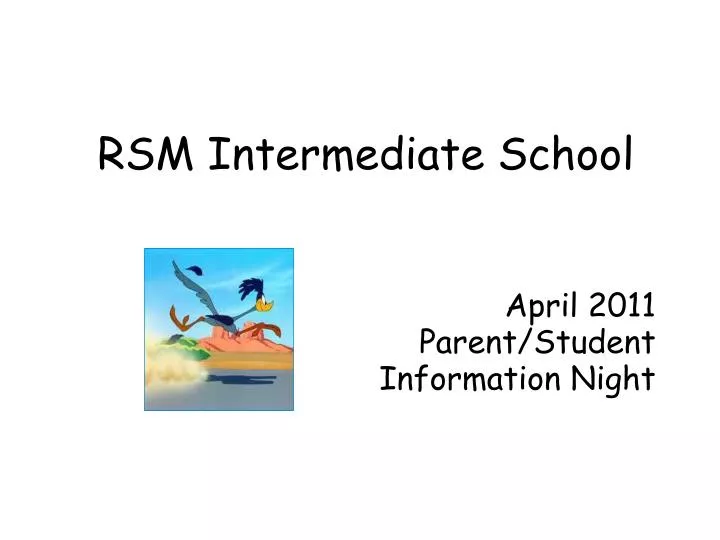 RSM Intermediate School

April 2011
Parent/Student
Information Night